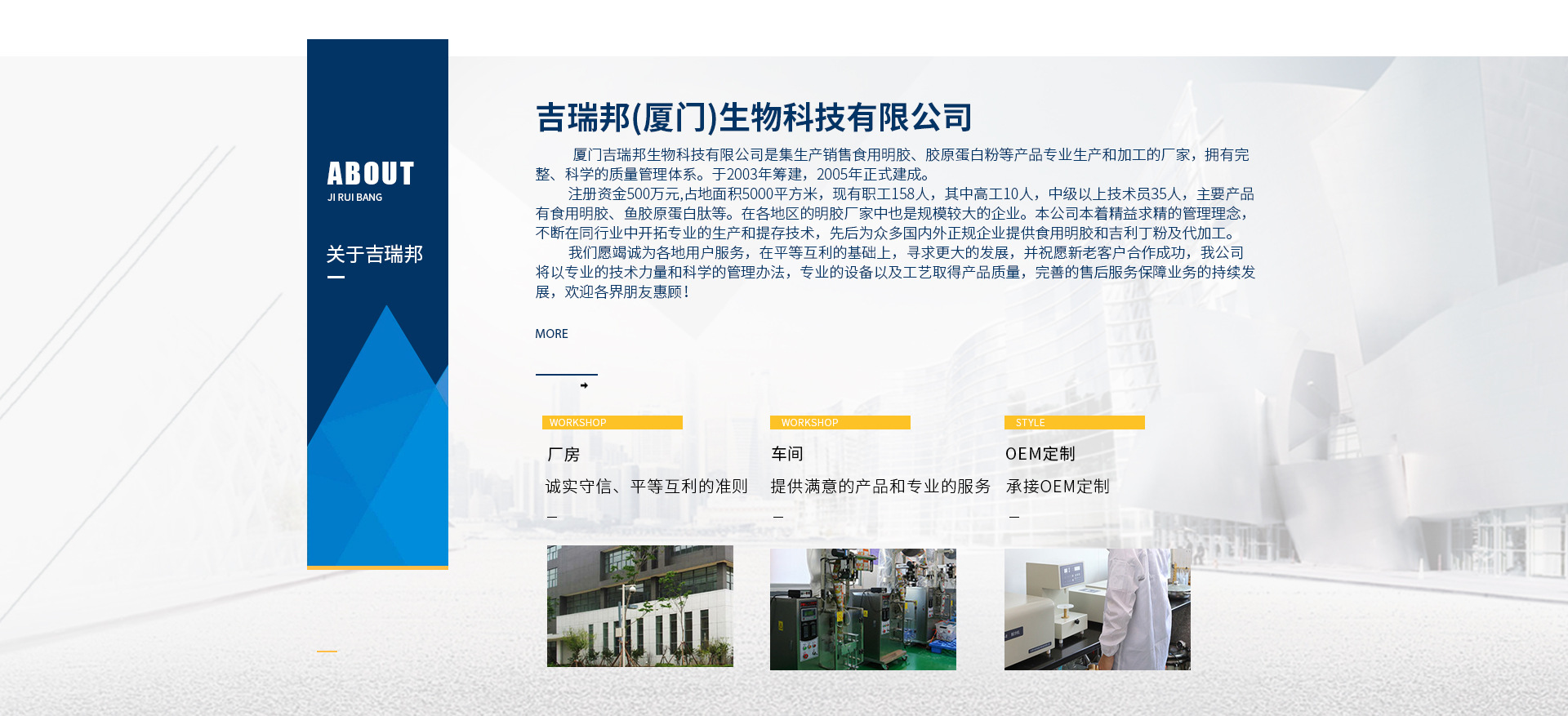 ABOUT
JI RUI BANG

关于吉瑞邦

吉瑞邦(厦门)生物科技有限公司

厦门吉瑞邦生物科技有限公司是集生产销售食用明胶、胶原蛋白粉等产品专业生产和加工的厂家，拥有完整、科学的质量管理体系。于2003年筹建，2005年正式建成。

注册资金500万元,占地面积5000平方米，现有职工158人，其中高工10人，中级以上技术员35人，主要产品有食用明胶、鱼胶原蛋白肽等。在各地区的明胶厂家中也是规模较大的企业。本公司本着精益求精的管理理念，不断在同行业中开拓专业的生产和提存技术，先后为众多国内外正规企业提供食用明胶和吉利丁粉及代加工。

我们愿竭诚为各地用户服务，在平等互利的基础上，寻求更大的发展，并祝愿新老客户合作成功，我公司将以专业的技术力量和科学的管理办法，专业的设备以及工艺取得产品质量，完善的售后服务保障业务的持续发展，欢迎各界朋友惠顾！

MORE

WORKSHOP
厂房
诚实守信、平等互利的准则

WORKSHOP
车间
提供满意的产品和专业的服务

STYLE
OEM定制
承接OEM定制